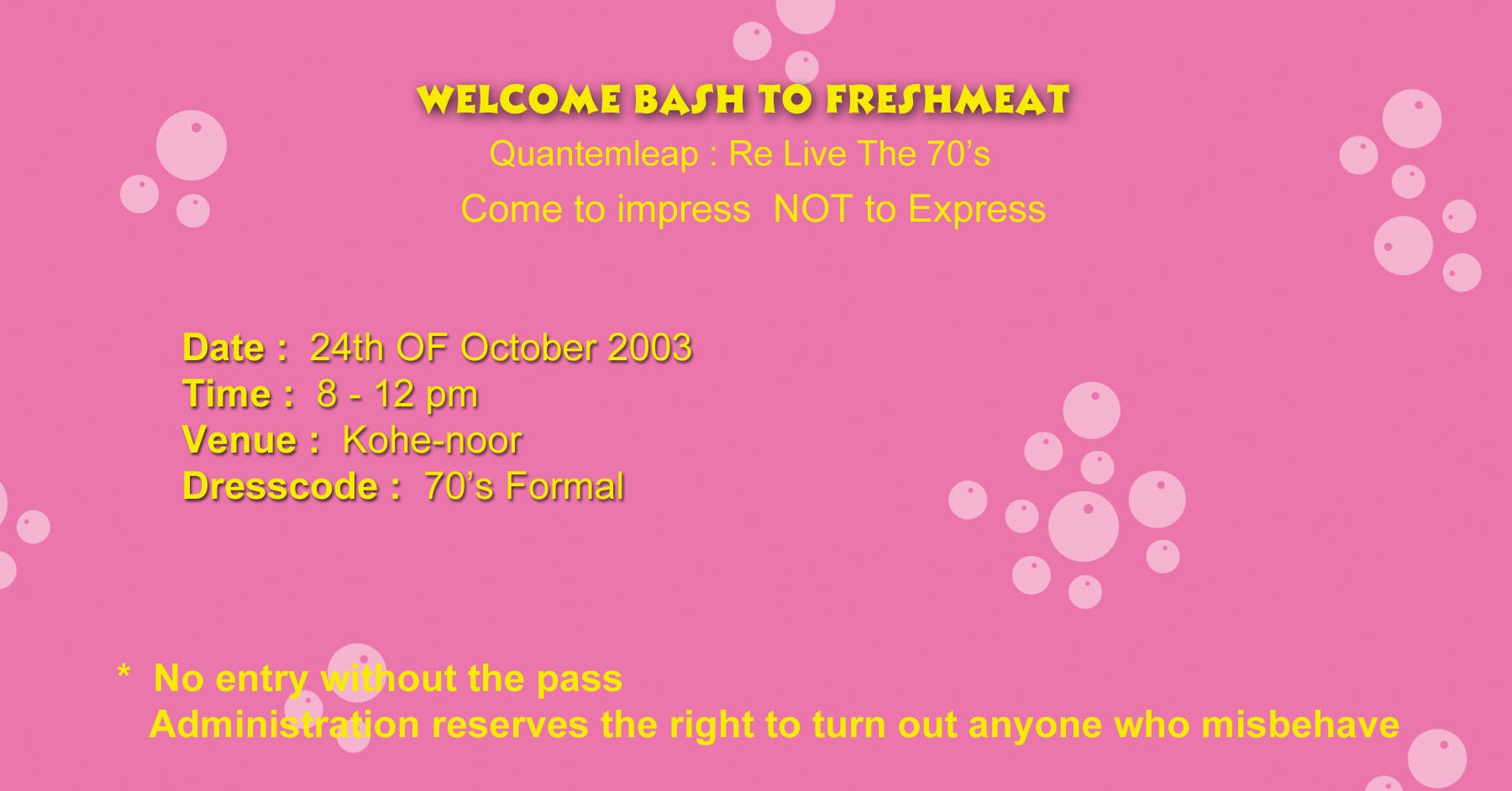 WELCOME BASH TO FRESHMEAT

Quantemleap : Re Live The 70's

Come to impress NOT to Express

Date : 24th OF October 2003
Time : 8 - 12 pm
Venue : Kohe-noor
Dresscode : 70's Formal

* No entry without the pass
Administration reserves the right to turn out anyone who misbehave